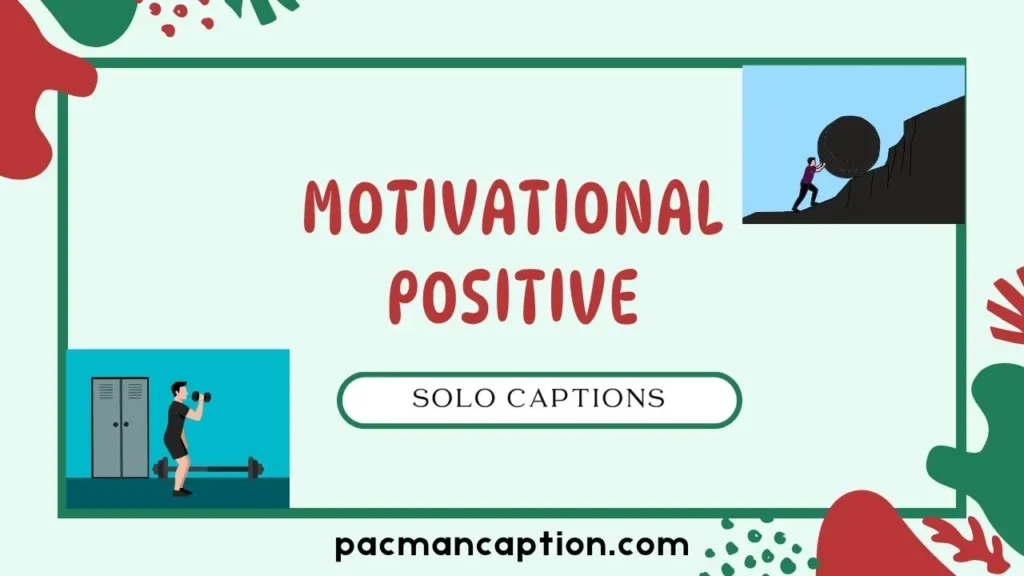 MOTIVATIONAL POSITIVE

SOLO CAPTIONS

pacmancaption.com